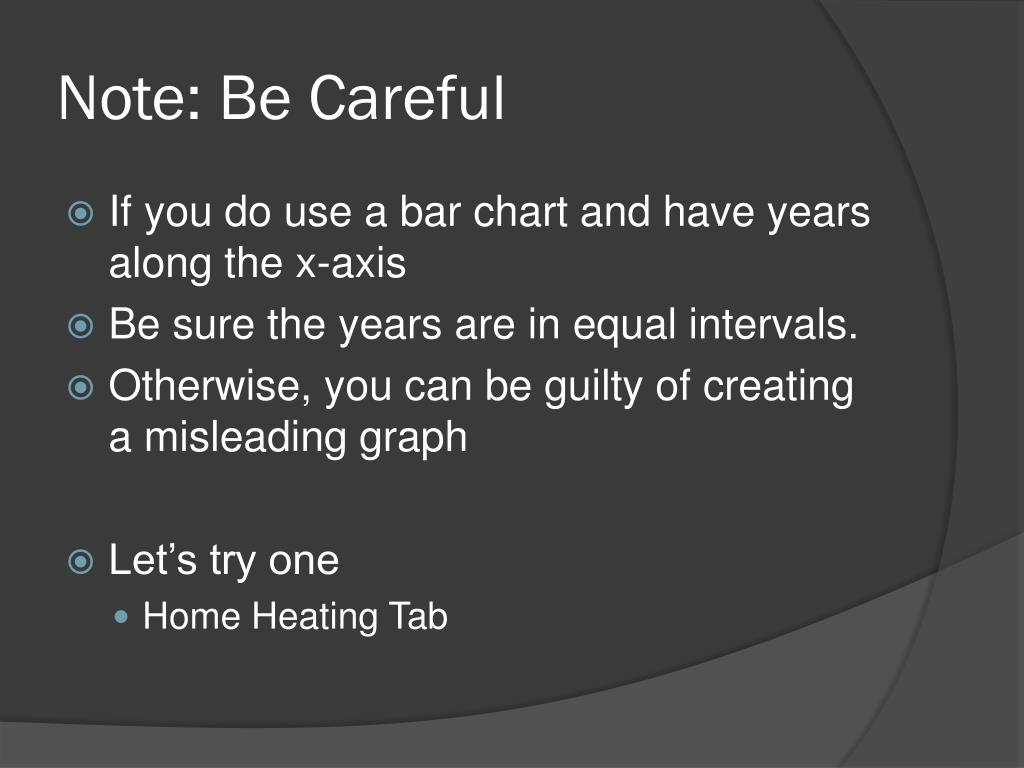 Note: Be Careful

If you do use a bar chart and have years along the x-axis

Be sure the years are in equal intervals.

Otherwise, you can be guilty of creating a misleading graph

Let’s try one

Home Heating Tab